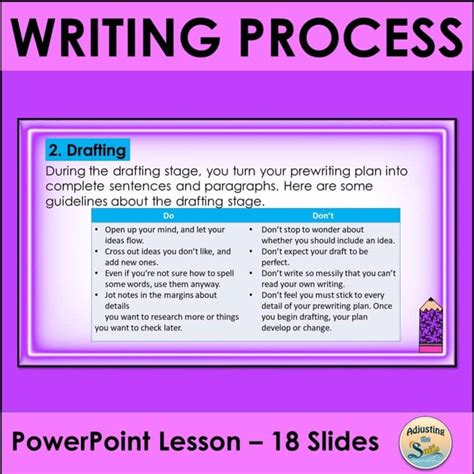 WRITING PROCESS

2. Drafting

During the drafting stage, you turn your prewriting plan into complete sentences and paragraphs. Here are some guidelines about the drafting stage.

| Do | Don't |
|---|---|
| • Open up your mind, and let your ideas flow. • Cross out ideas you don't like, and add new ones. • Even if you're not sure how to spell some words, use them anyway. • Jot notes in the margins about details you want to research more or things you want to check later. | • Don't stop to wonder about whether you should include an idea. • Don't expect your draft to be perfect. • Don't write so messily that you can't read your own writing. • Don't feel you must stick to every detail of your prewriting plan. Once you begin drafting, your plan develop or change. |

PowerPoint Lesson – 18 Slides

Adjusting the Sails